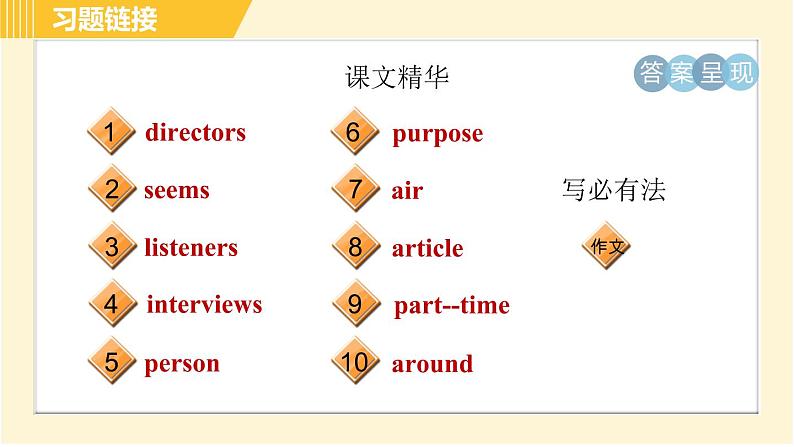 习题链接

课文精华

答案呈现

1 directors
2 seems
3 listeners
4 interviews
5 person

6 purpose
7 air
8 article
9 part--time
10 around

写必有法

作文